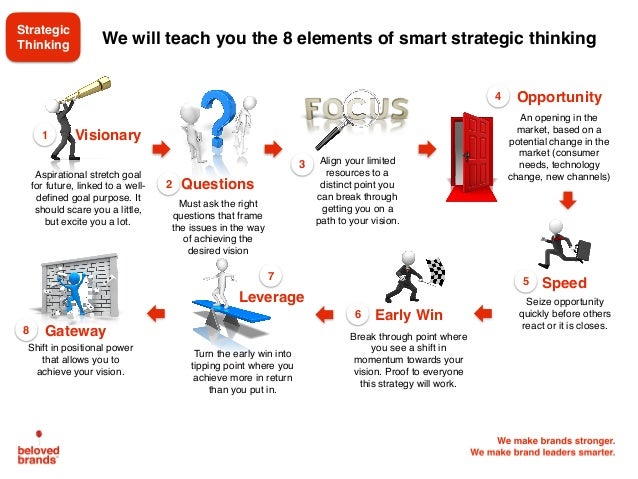 Strategic Thinking

We will teach you the 8 elements of smart strategic thinking

1 Visionary

Aspirational stretch goal for future, linked to a well-defined goal purpose. It should scare you a little, but excite you a lot.

2 Questions

Must ask the right questions that frame the issues in the way of achieving the desired vision

FOCUS

3 Align your limited resources to a distinct point you can break through getting you on a path to your vision.

4 Opportunity

An opening in the market, based on a potential change in the market (consumer needs, technology change, new channels)

5 Speed

Seize opportunity quickly before others react or it is closes.

6 Early Win

Break through point where you see a shift in momentum towards your vision. Proof to everyone this strategy will work.

7 Leverage

Turn the early win into tipping point where you achieve more in return than you put in.

8 Gateway

Shift in positional power that allows you to achieve your vision.

beloved brands

We make brands stronger.
We make brand leaders smarter.